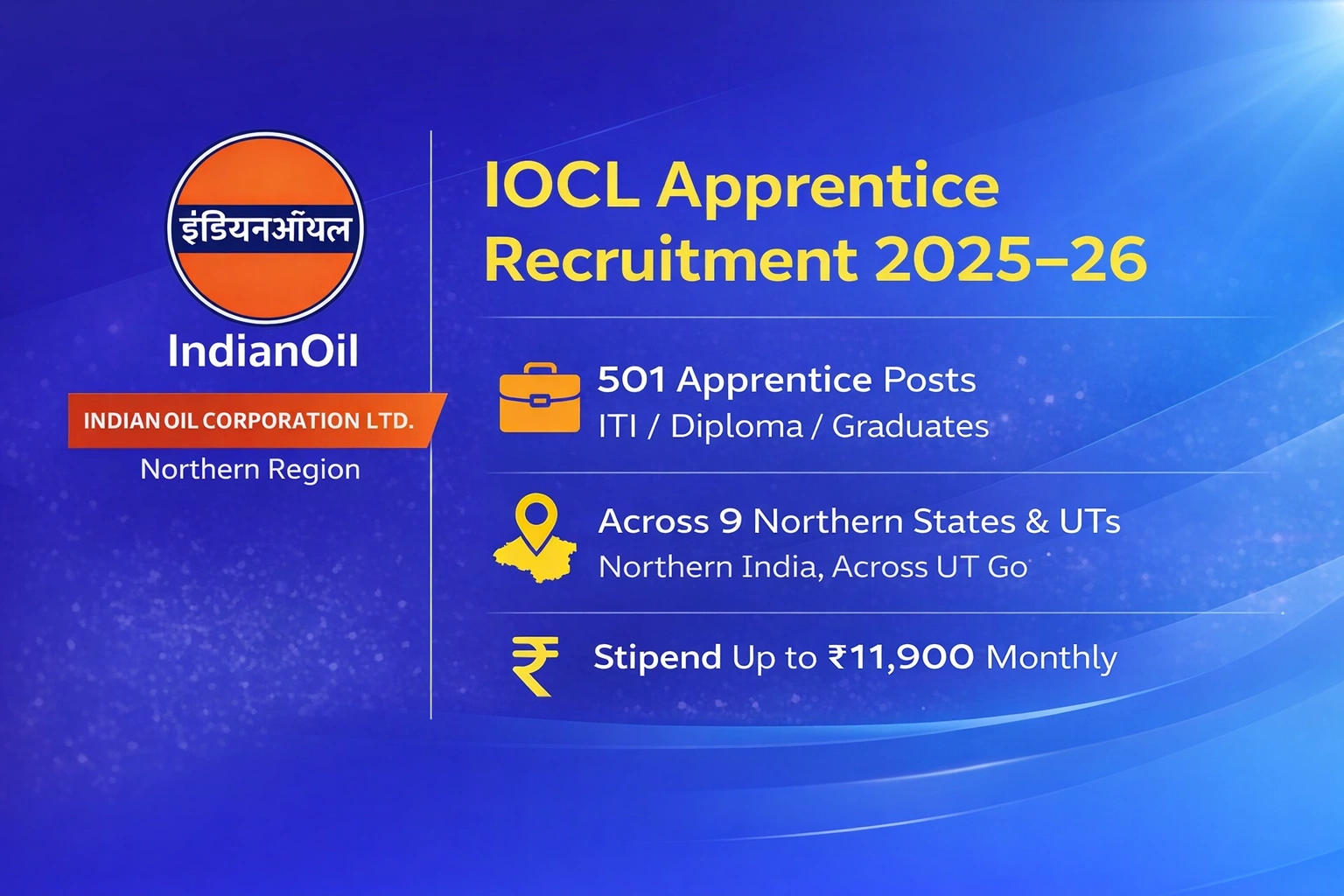 इंडियनऑयल

IndianOil

INDIAN OIL CORPORATION LTD.

Northern Region

IOCL Apprentice Recruitment 2025–26

501 Apprentice Posts
ITI / Diploma / Graduates

Across 9 Northern States & UTs
Northern India, Across UT Go

₹

Stipend Up to ₹11,900 Monthly